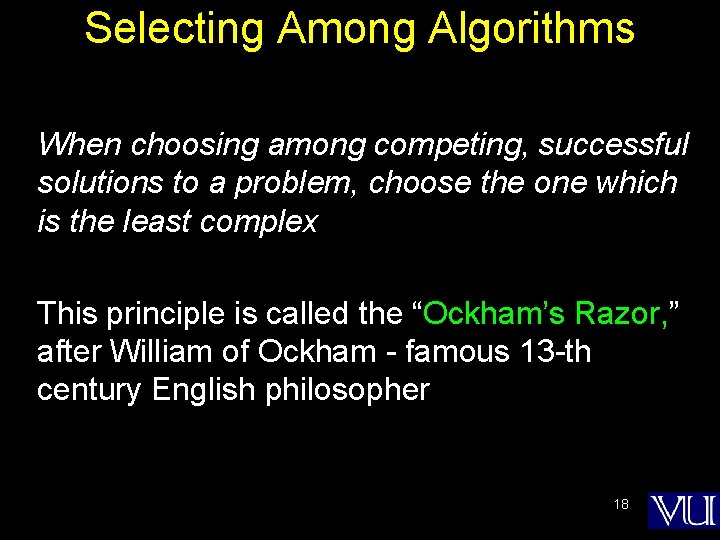 Selecting Among Algorithms

When choosing among competing, successful solutions to a problem, choose the one which is the least complex

This principle is called the “Ockham’s Razor,” after William of Ockham - famous 13-th century English philosopher

18

VU